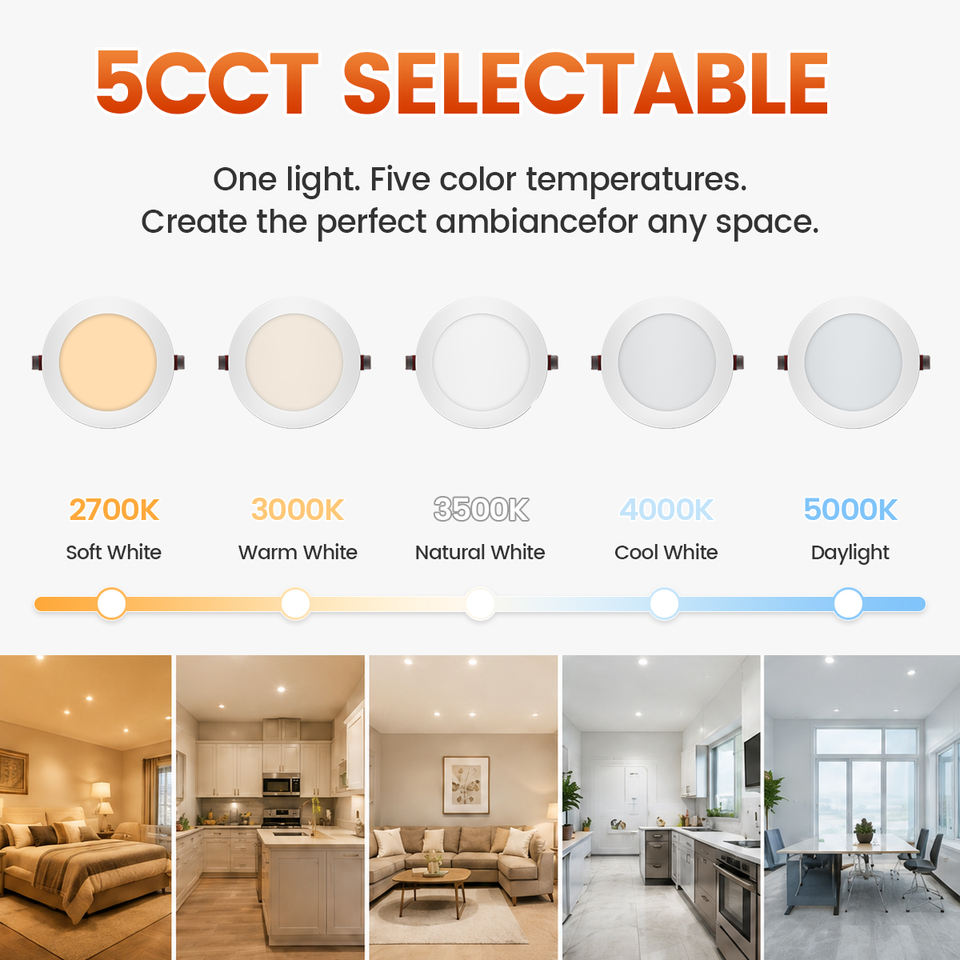 5CCT SELECTABLE

One light. Five color temperatures.
Create the perfect ambiancefor any space.

2700K
Soft White

3000K
Warm White

3500K
Natural White

4000K
Cool White

5000K
Daylight